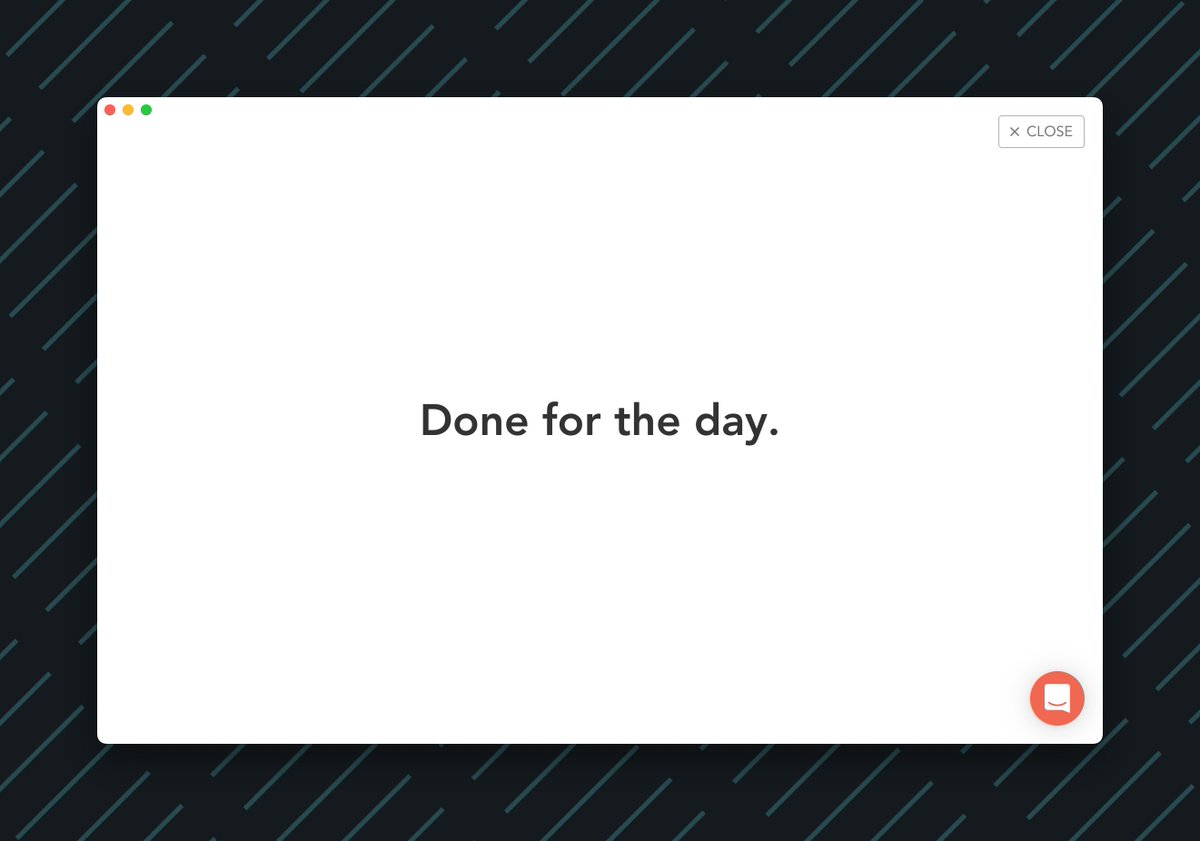 × CLOSE

Done for the day.